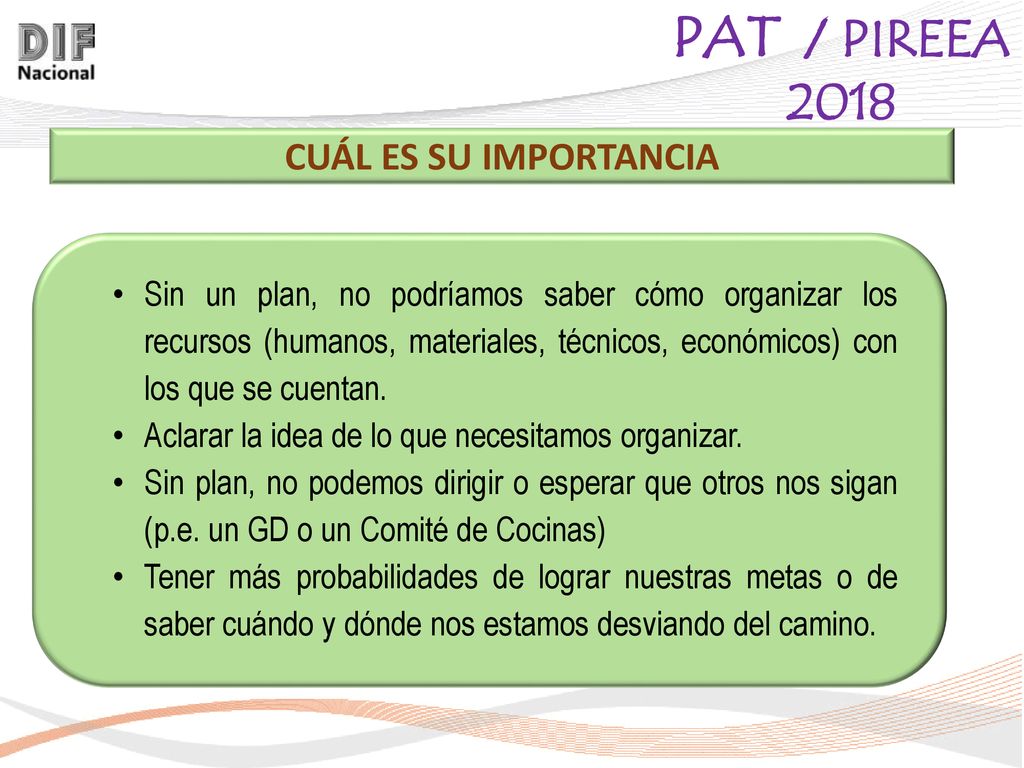 DIF Nacional

PAT / PIREEA 2018

CUÁL ES SU IMPORTANCIA

• Sin un plan, no podríamos saber cómo organizar los recursos (humanos, materiales, técnicos, económicos) con los que se cuentan.
• Aclarar la idea de lo que necesitamos organizar.
• Sin plan, no podemos dirigir o esperar que otros nos sigan (p.e. un GD o un Comité de Cocinas)
• Tener más probabilidades de lograr nuestras metas o de saber cuándo y dónde nos estamos desviando del camino.